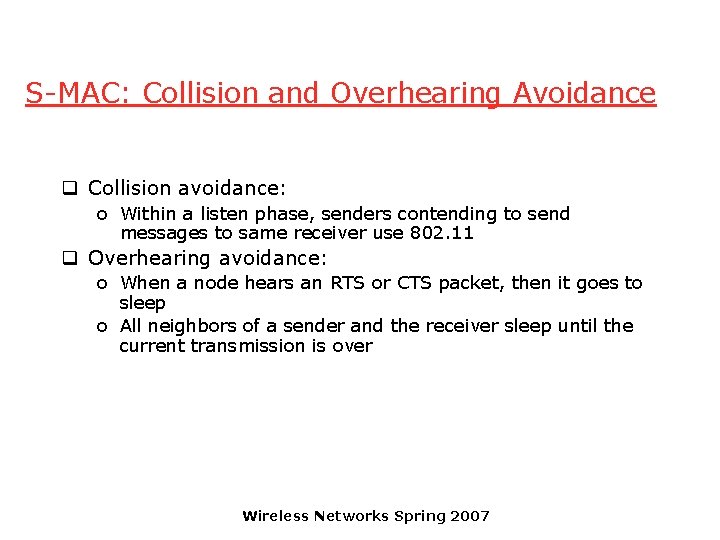 S-MAC: Collision and Overhearing Avoidance

❑ Collision avoidance:
o Within a listen phase, senders contending to send messages to same receiver use 802.11

❑ Overhearing avoidance:
o When a node hears an RTS or CTS packet, then it goes to sleep
o All neighbors of a sender and the receiver sleep until the current transmission is over

Wireless Networks Spring 2007